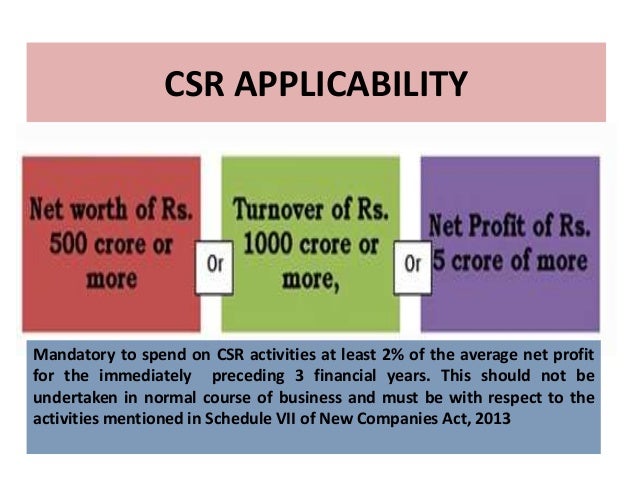 CSR APPLICABILITY

Net worth of Rs. 500 crore or more

Or

Turnover of Rs. 1000 crore or more,

Or

Net Profit of Rs. 5 crore of more

Mandatory to spend on CSR activities at least 2% of the average net profit for the immediately preceding 3 financial years. This should not be undertaken in normal course of business and must be with respect to the activities mentioned in Schedule VII of New Companies Act, 2013